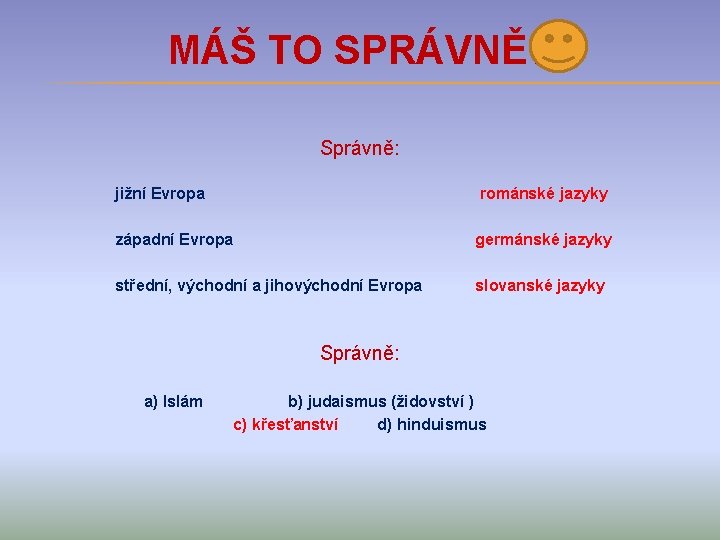 MÁŠ TO SPRÁVNĚ

Správně:

jižní Evropa románské jazyky

západní Evropa germánské jazyky

střední, východní a jihovýchodní Evropa slovanské jazyky

Správně:

a) Islám b) judaismus (židovství )
c) křesťanství d) hinduismus